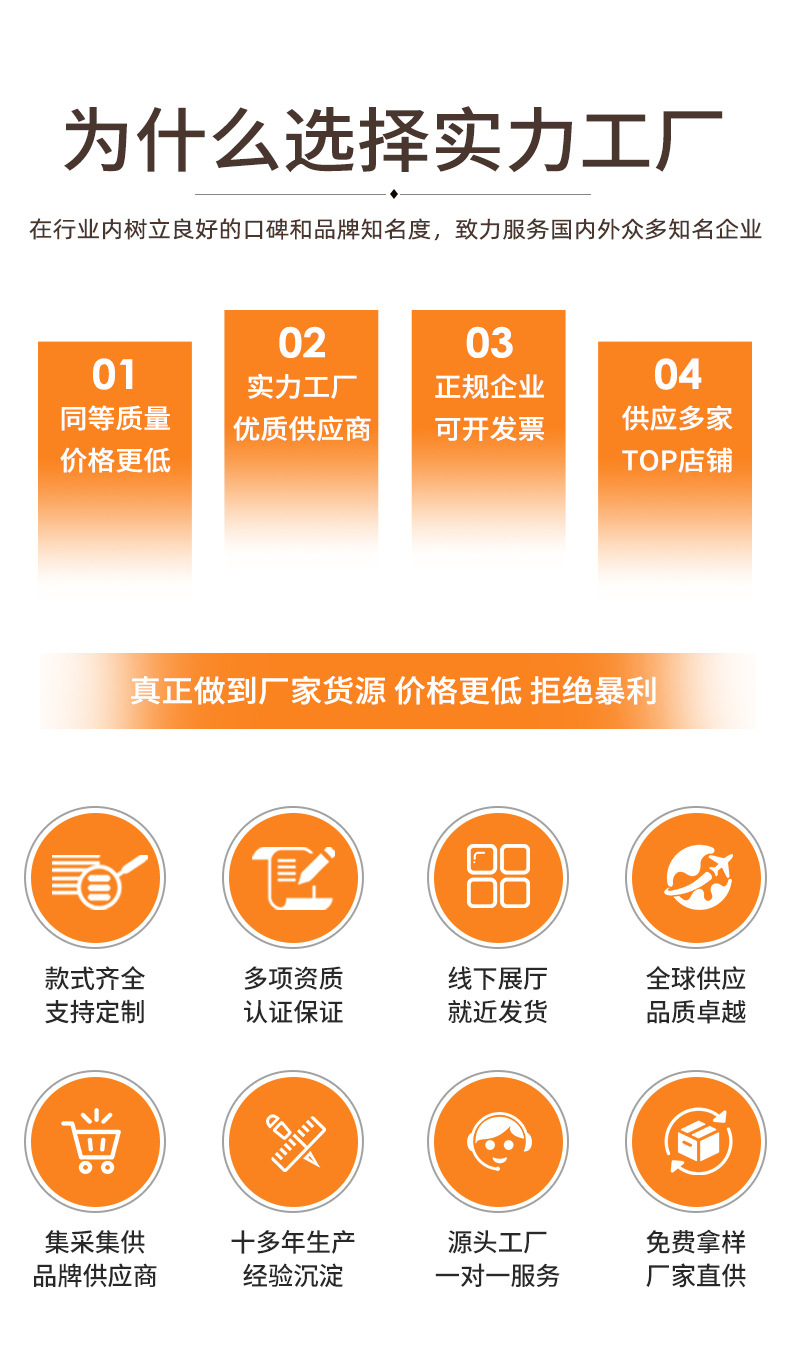 为什么选择实力工厂

在行业内树立良好的口碑和品牌知名度，致力服务国内外众多知名企业

01
同等质量
价格更低

02
实力工厂
优质供应商

03
正规企业
可开发票

04
供应多家
TOP店铺

真正做到厂家货源 价格更低 拒绝暴利

款式齐全
支持定制

多项资质
认证保证

线下展厅
就近发货

全球供应
品质卓越

集采集供
品牌供应商

十多年生产
经验沉淀

源头工厂
一对一服务

免费拿样
厂家直供